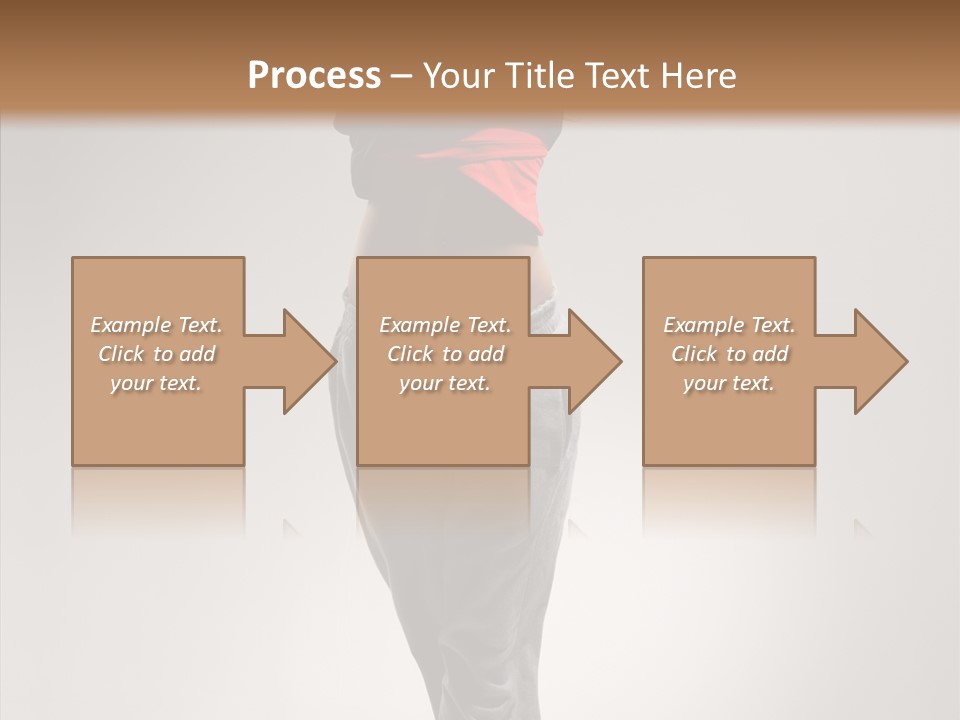 Process – Your Title Text Here

Example Text. Click to add your text.

Example Text. Click to add your text.

Example Text. Click to add your text.